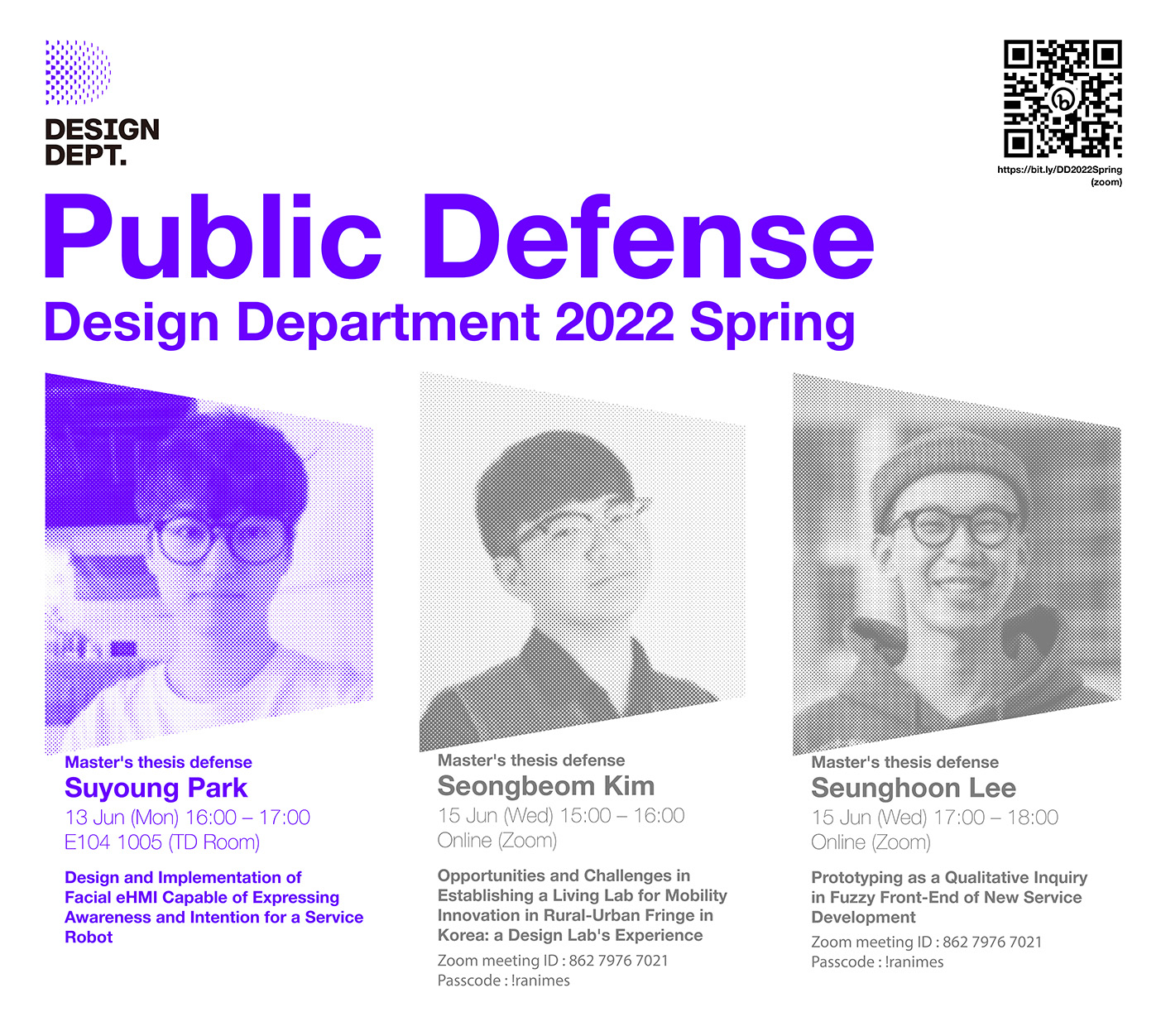 DESIGN DEPT.

https://bit.ly/DD2022Spring (zoom)

Public Defense
Design Department 2022 Spring

Master's thesis defense
Suyoung Park
13 Jun (Mon) 16:00 – 17:00
E104 1005 (TD Room)

Design and Implementation of Facial eHMI Capable of Expressing Awareness and Intention for a Service Robot

Master's thesis defense
Seongbeom Kim
15 Jun (Wed) 15:00 – 16:00
Online (Zoom)

Opportunities and Challenges in Establishing a Living Lab for Mobility Innovation in Rural-Urban Fringe in Korea: a Design Lab's Experience

Zoom meeting ID : 862 7976 7021
Passcode : !ranimes

Master's thesis defense
Seunghoon Lee
15 Jun (Wed) 17:00 – 18:00
Online (Zoom)

Prototyping as a Qualitative Inquiry in Fuzzy Front-End of New Service Development

Zoom meeting ID : 862 7976 7021
Passcode : !ranimes